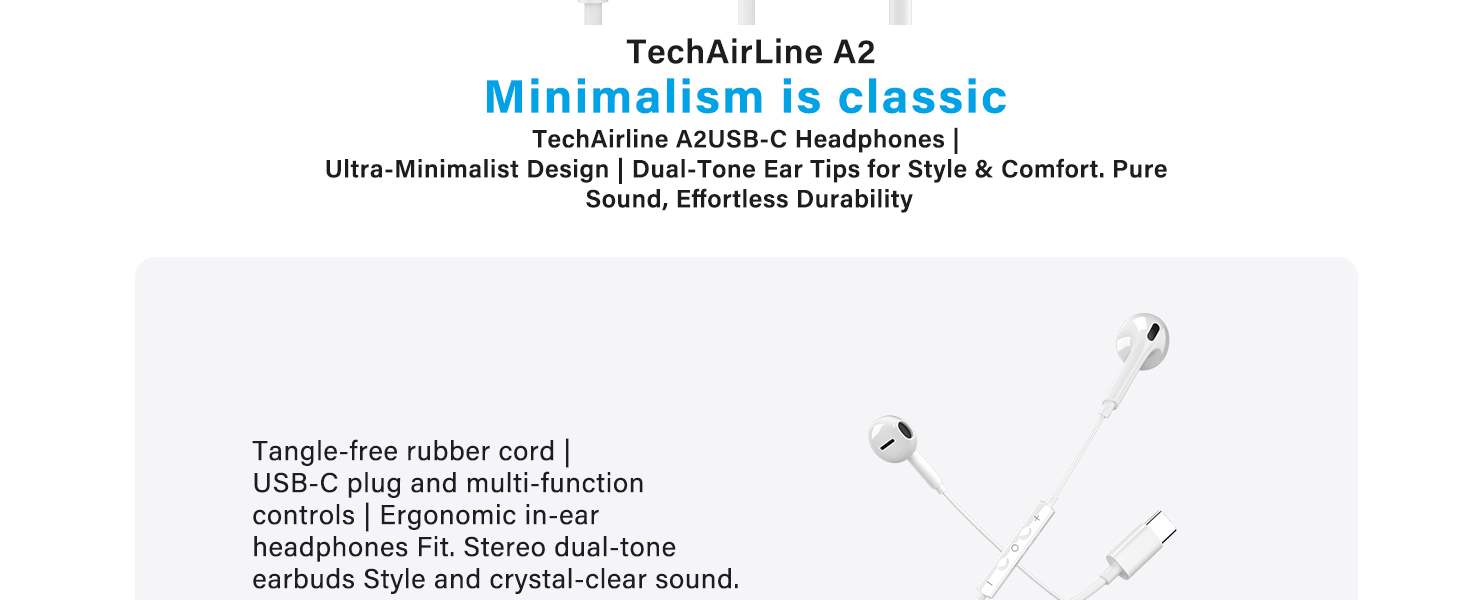 TechAirLine A2
Minimalism is classic
TechAirline A2USB-C Headphones | Ultra-Minimalist Design | Dual-Tone Ear Tips for Style & Comfort. Pure Sound, Effortless Durability

Tangle-free rubber cord | USB-C plug and multi-function controls | Ergonomic in-ear headphones Fit. Stereo dual-tone earbuds Style and crystal-clear sound.